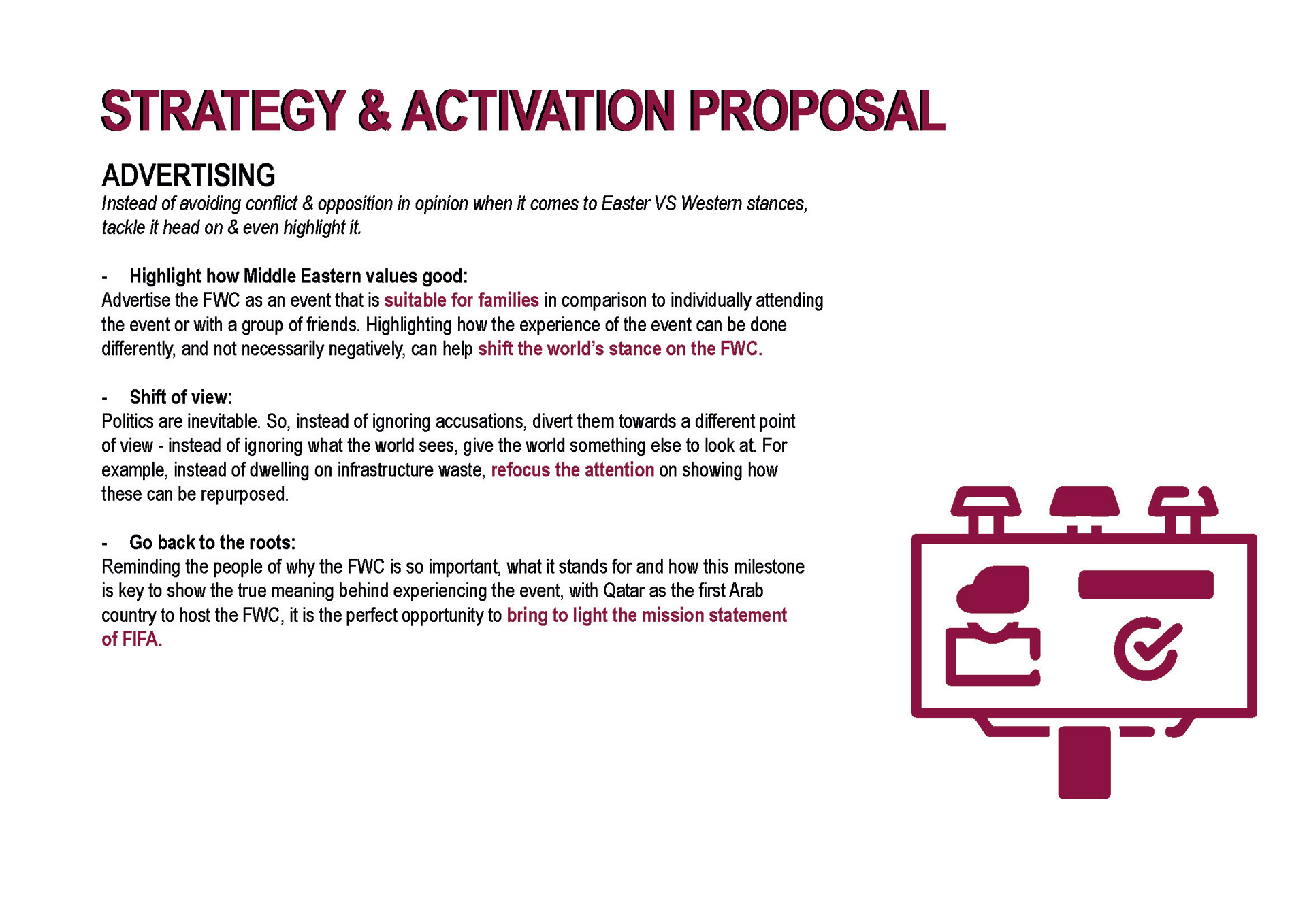 STRATEGY & ACTIVATION PROPOSAL

ADVERTISING

Instead of avoiding conflict & opposition in opinion when it comes to Easter VS Western stances, tackle it head on & even highlight it.

- Highlight how Middle Eastern values good:
Advertise the FWC as an event that is suitable for families in comparison to individually attending the event or with a group of friends. Highlighting how the experience of the event can be done differently, and not necessarily negatively, can help shift the world's stance on the FWC.

- Shift of view:
Politics are inevitable. So, instead of ignoring accusations, divert them towards a different point of view - instead of ignoring what the world sees, give the world something else to look at. For example, instead of dwelling on infrastructure waste, refocus the attention on showing how these can be repurposed.

- Go back to the roots:
Reminding the people of why the FWC is so important, what it stands for and how this milestone is key to show the true meaning behind experiencing the event, with Qatar as the first Arab country to host the FWC, it is the perfect opportunity to bring to light the mission statement of FIFA.